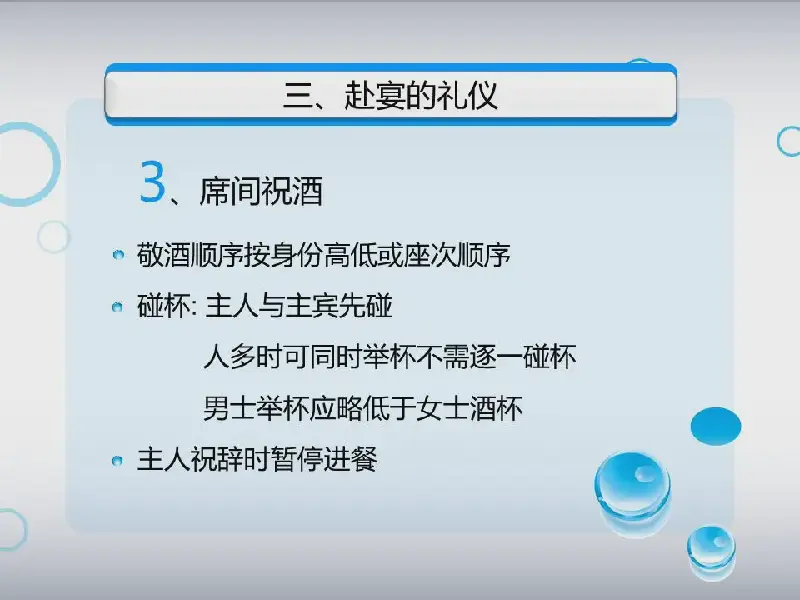 三、赴宴的礼仪

3、席间祝酒

敬酒顺序按身份高低或座次顺序

碰杯: 主人与主宾先碰

人多时可同时举杯不需逐一碰杯

男士举杯应略低于女士酒杯

主人祝辞时暂停进餐